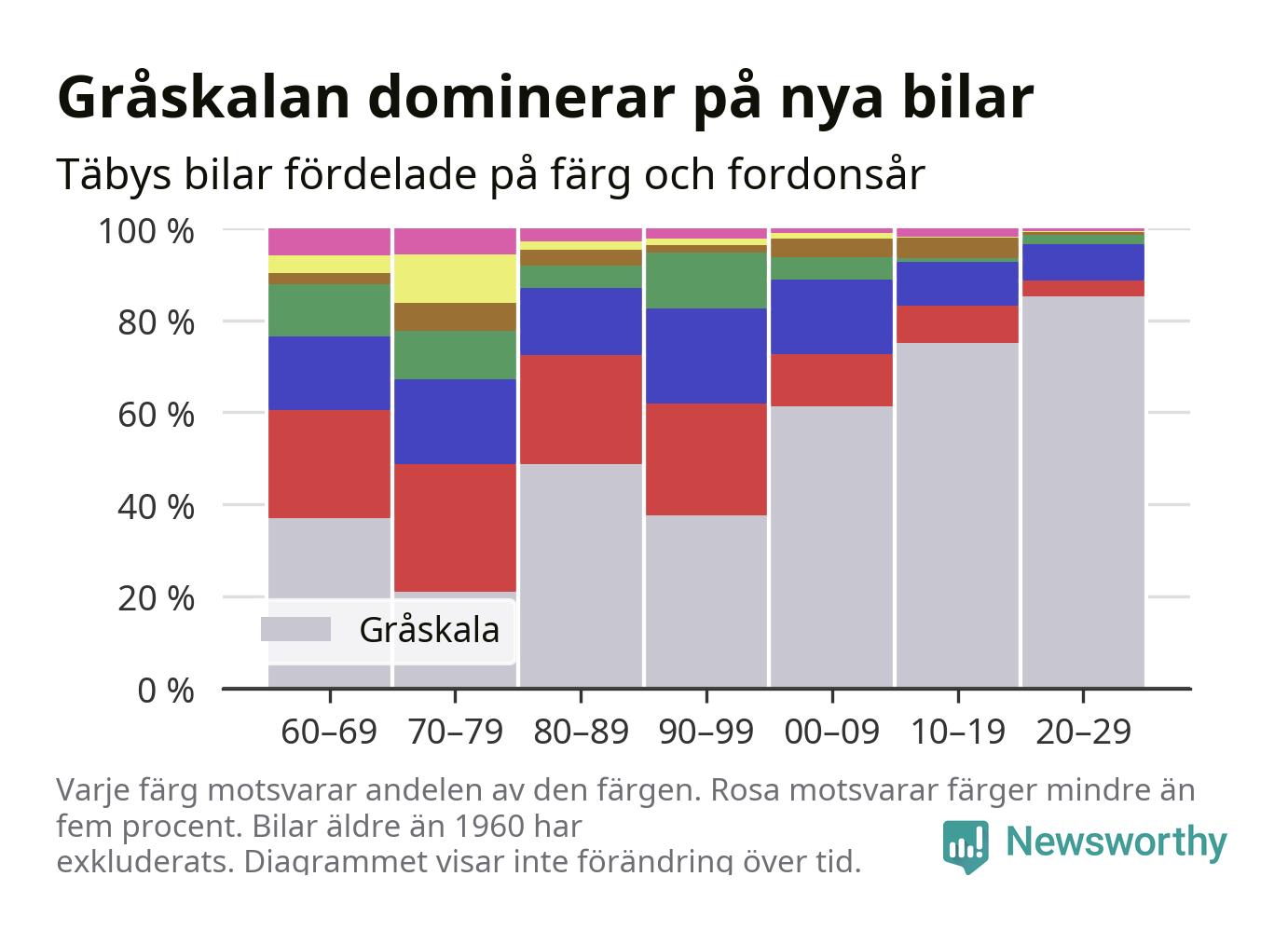 Gråskalan dominerar på nya bilar

Täbys bilar fördelade på färg och fordonsår

100 %
80 %
60 %
40 %
20 %
0 %

Gråskala

60–69
70–79
80–89
90–99
00–09
10–19
20–29

Varje färg motsvarar andelen av den färgen. Rosa motsvarar färger mindre än fem procent. Bilar äldre än 1960 har exkluderats. Diagrammet visar inte förändring över tid.

Newsworthy